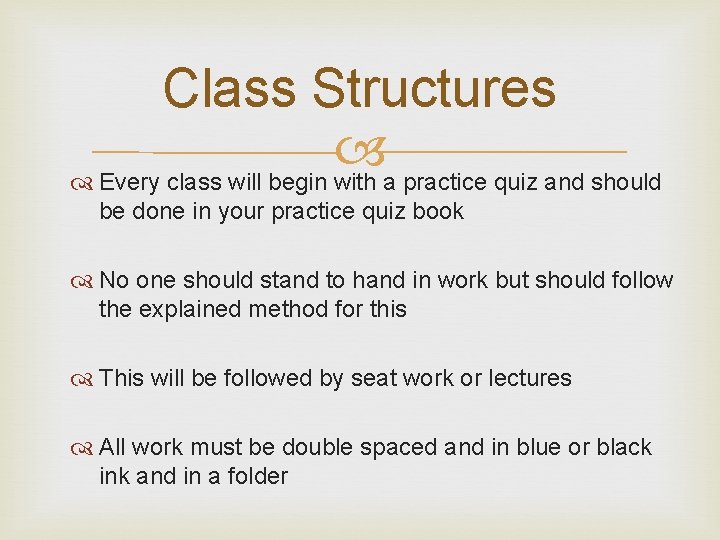 Class Structures

Every class will begin with a practice quiz and should be done in your practice quiz book

No one should stand to hand in work but should follow the explained method for this

This will be followed by seat work or lectures

All work must be double spaced and in blue or black ink and in a folder